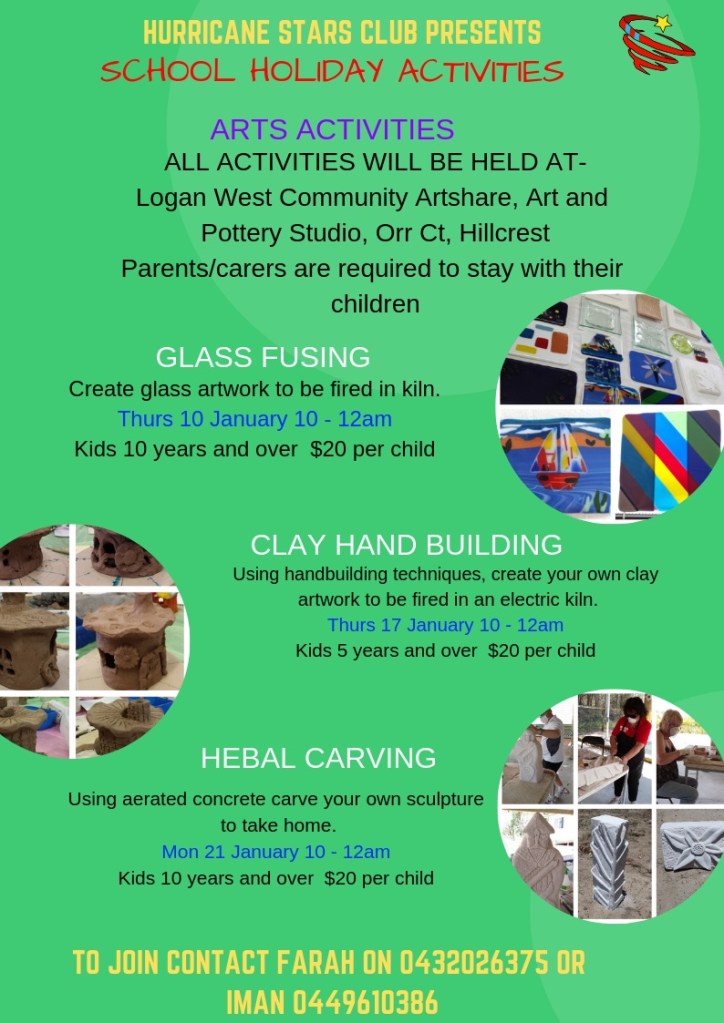 HURRICANE STARS CLUB PRESENTS
SCHOOL HOLIDAY ACTIVITIES

ARTS ACTIVITIES
ALL ACTIVITIES WILL BE HELD AT-
Logan West Community Artshare, Art and Pottery Studio, Orr Ct, Hillcrest
Parents/carers are required to stay with their children

GLASS FUSING
Create glass artwork to be fired in kiln.
Thurs 10 January 10 - 12am
Kids 10 years and over $20 per child

CLAY HAND BUILDING
Using handbuilding techniques, create your own clay artwork to be fired in an electric kiln.
Thurs 17 January 10 - 12am
Kids 5 years and over $20 per child

HEBAL CARVING
Using aerated concrete carve your own sculpture to take home.
Mon 21 January 10 - 12am
Kids 10 years and over $20 per child

TO JOIN CONTACT FARAH ON 0432026375 OR IMAN 0449610386